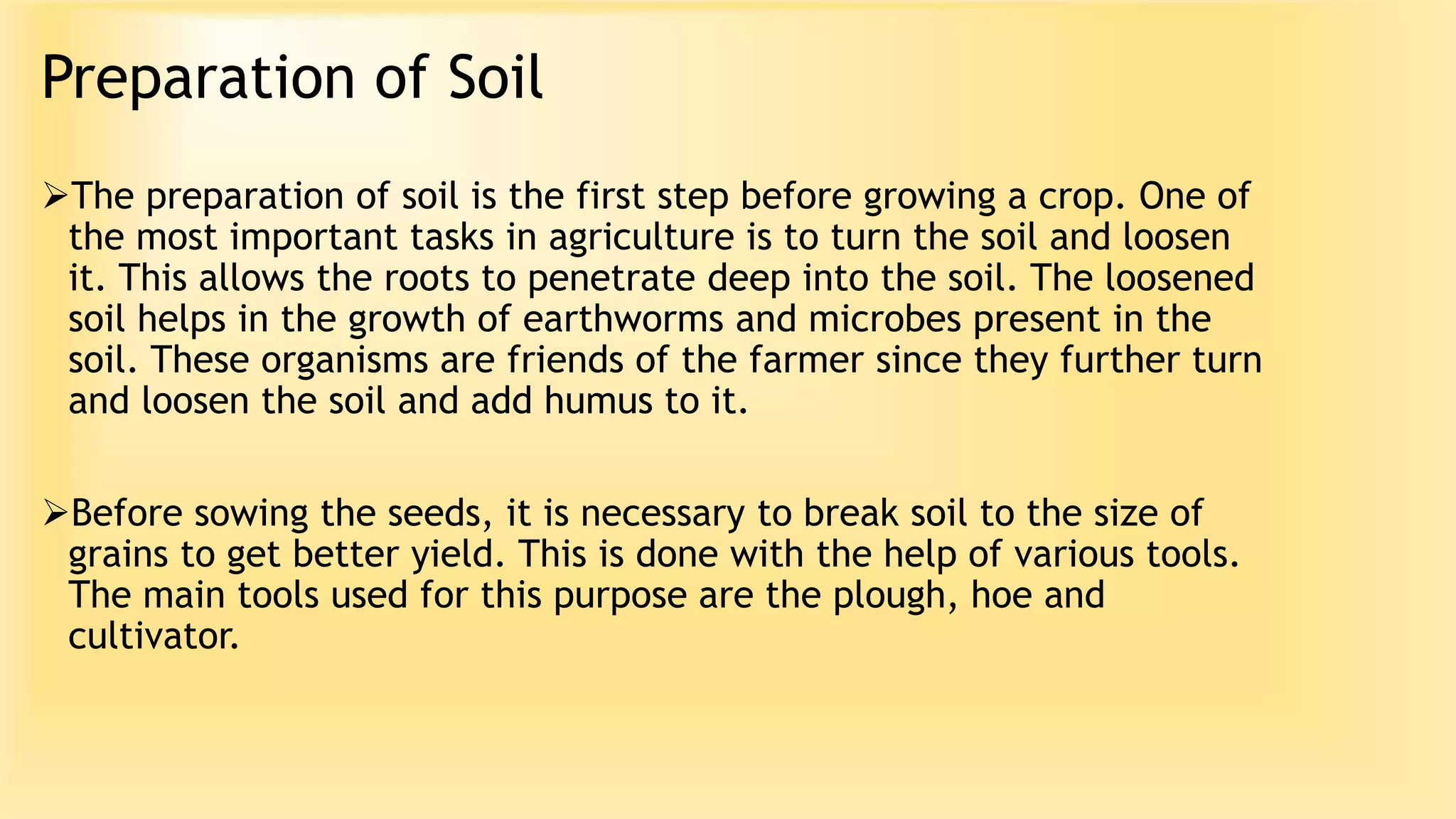 Preparation of Soil

➢The preparation of soil is the first step before growing a crop. One of the most important tasks in agriculture is to turn the soil and loosen it. This allows the roots to penetrate deep into the soil. The loosened soil helps in the growth of earthworms and microbes present in the soil. These organisms are friends of the farmer since they further turn and loosen the soil and add humus to it.

➢Before sowing the seeds, it is necessary to break soil to the size of grains to get better yield. This is done with the help of various tools. The main tools used for this purpose are the plough, hoe and cultivator.